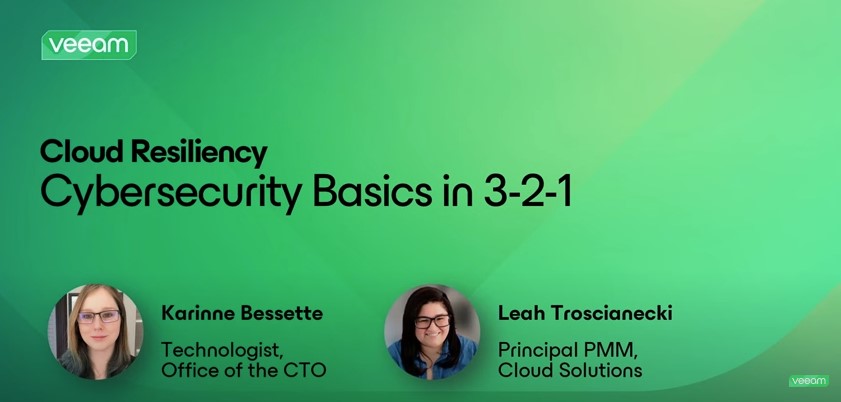 veeam

Cloud Resiliency
Cybersecurity Basics in 3-2-1

Karinne Bessette
Technologist, Office of the CTO

Leah Troscianecki
Principal PMM, Cloud Solutions

veeam